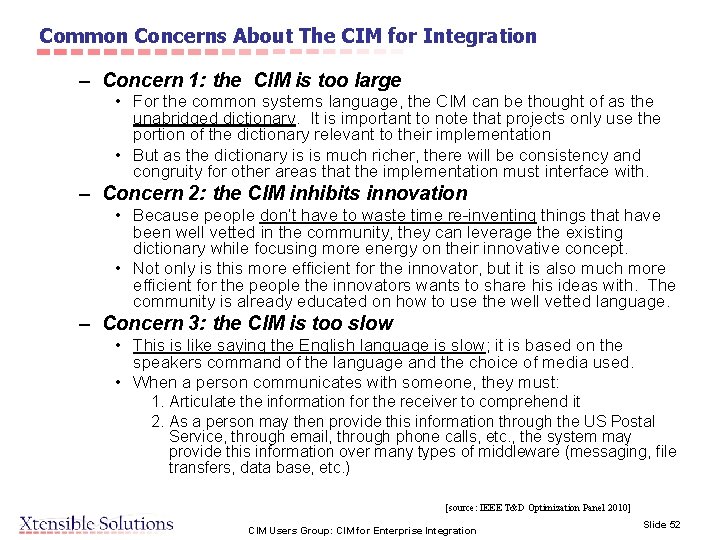 Common Concerns About The CIM for Integration

– Concern 1: the CIM is too large

• For the common systems language, the CIM can be thought of as the unabridged dictionary. It is important to note that projects only use the portion of the dictionary relevant to their implementation

• But as the dictionary is is much richer, there will be consistency and congruity for other areas that the implementation must interface with.

– Concern 2: the CIM inhibits innovation

• Because people don't have to waste time re-inventing things that have been well vetted in the community, they can leverage the existing dictionary while focusing more energy on their innovative concept.

• Not only is this more efficient for the innovator, but it is also much more efficient for the people the innovators wants to share his ideas with. The community is already educated on how to use the well vetted language.

– Concern 3: the CIM is too slow

• This is like saying the English language is slow; it is based on the speakers command of the language and the choice of media used.

• When a person communicates with someone, they must:

1. Articulate the information for the receiver to comprehend it

2. As a person may then provide this information through the US Postal Service, through email, through phone calls, etc., the system may provide this information over many types of middleware (messaging, file transfers, data base, etc.)

[source: IEEE T&D Optimization Panel 2010]

Xtensible Solutions

CIM Users Group: CIM for Enterprise Integration

Slide 52